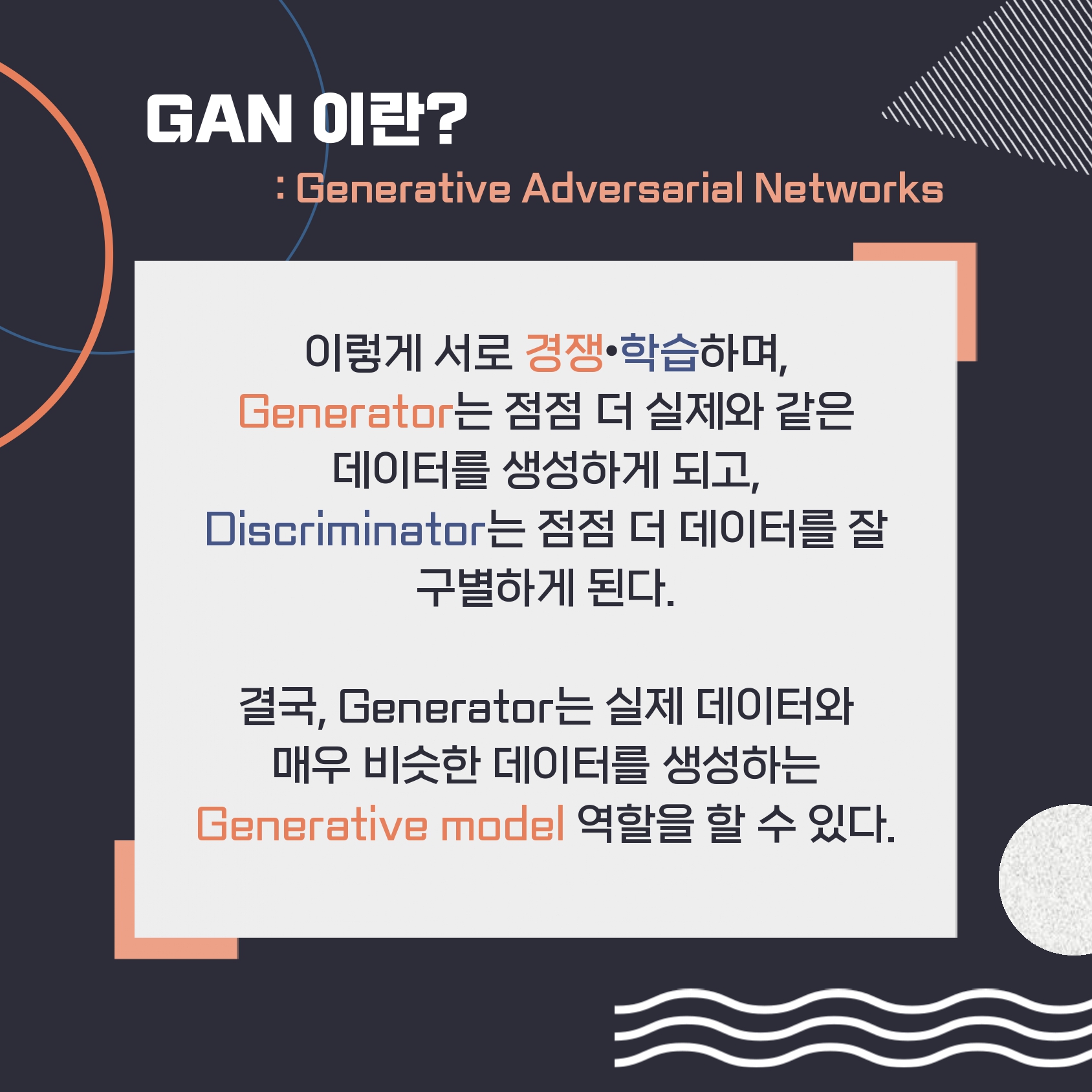 GAN 이란?

: Generative Adversarial Networks

이렇게 서로 경쟁•학습하며, Generator는 점점 더 실제와 같은 데이터를 생성하게 되고, Discriminator는 점점 더 데이터를 잘 구별하게 된다.

결국, Generator는 실제 데이터와 매우 비슷한 데이터를 생성하는 Generative model 역할을 할 수 있다.